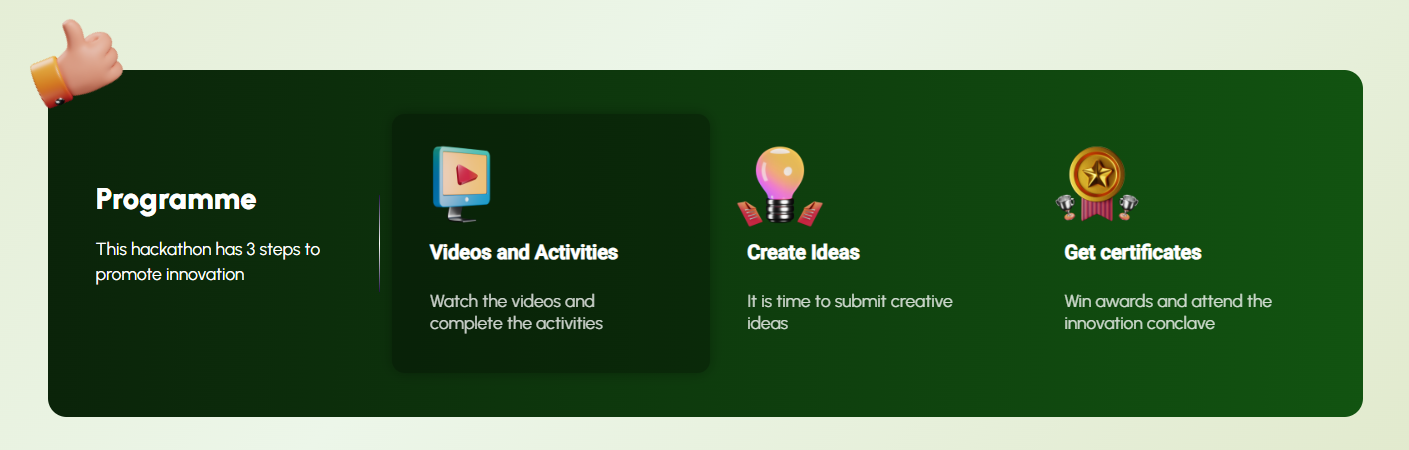 Programme

This hackathon has 3 steps to promote innovation

Videos and Activities

Watch the videos and complete the activities

Create Ideas

It is time to submit creative ideas

Get certificates

Win awards and attend the innovation conclave